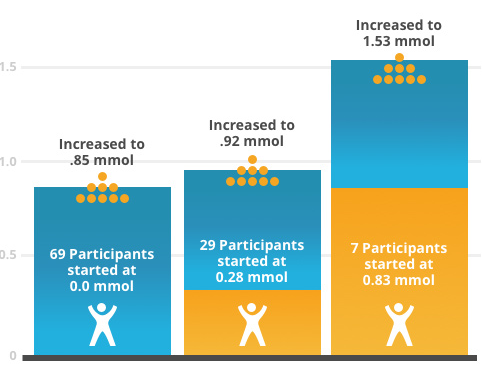 1.5

1.0

0.5

0

Increased to .85 mmol

69 Participants started at 0.0 mmol

Increased to .92 mmol

29 Participants started at 0.28 mmol

Increased to 1.53 mmol

7 Participants started at 0.83 mmol